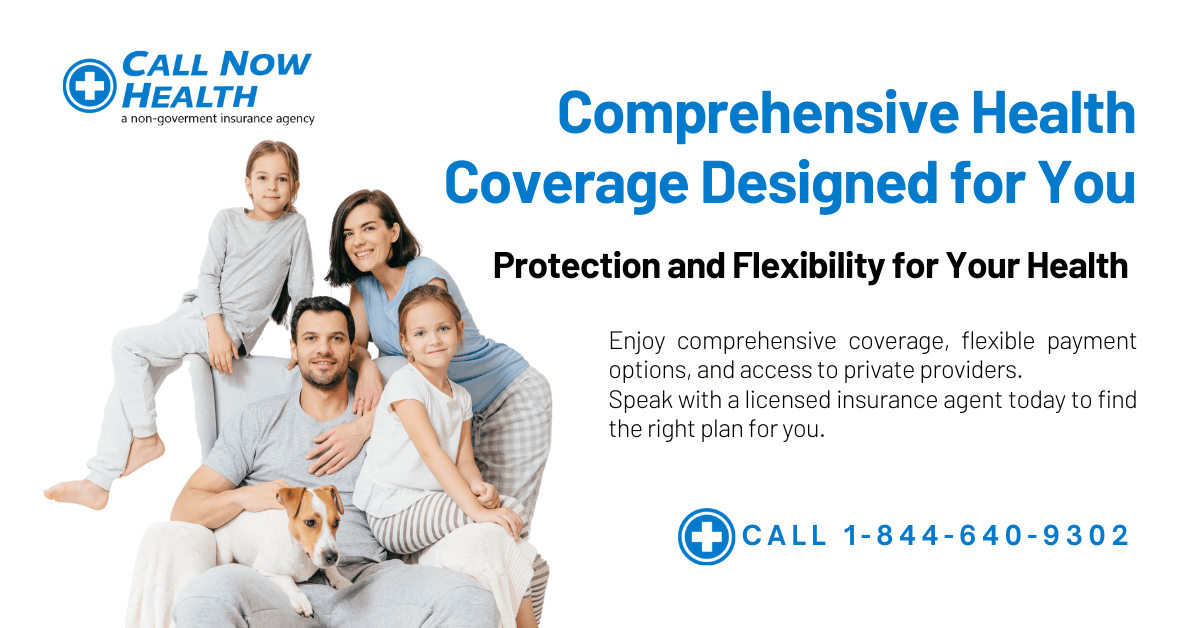 CALL NOW HEALTH
a non-goverment insurance agency

Comprehensive Health Coverage Designed for You

Protection and Flexibility for Your Health

Enjoy comprehensive coverage, flexible payment options, and access to private providers.
Speak with a licensed insurance agent today to find the right plan for you.

CALL 1-844-640-9302